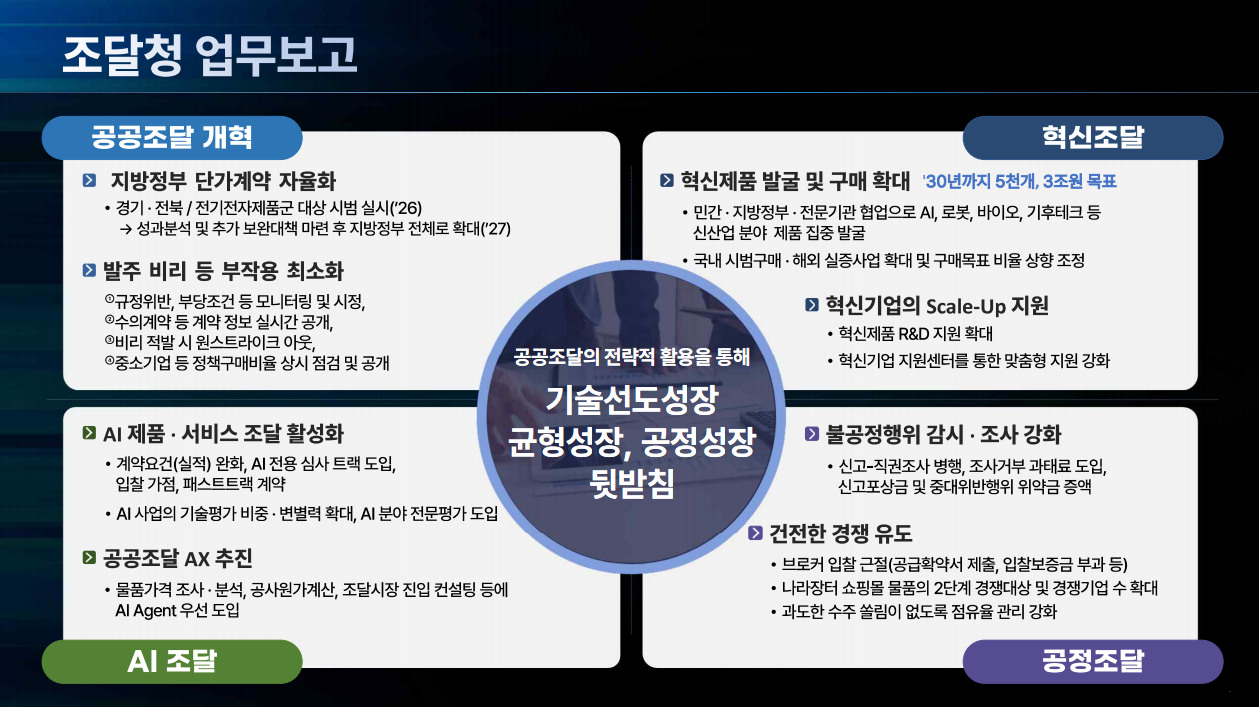 조달청 업무보고

공공조달 개혁

지방정부 단가계약 자율화
• 경기 · 전북 / 전기전자제품군 대상 시범 실시('26)
→ 성과분석 및 추가 보완대책 마련 후 지방정부 전체로 확대('27)

발주 비리 등 부작용 최소화
①규정위반, 부당조건 등 모니터링 및 시정,
②수의계약 등 계약 정보 실시간 공개,
③비리 적발 시 원스트라이크 아웃,
④중소기업 등 정책구매비율 상시 점검 및 공개

혁신조달

혁신제품 발굴 및 구매 확대 '30년까지 5천개, 3조원 목표
• 민간 · 지방정부 · 전문기관 협업으로 AI, 로봇, 바이오, 기후테크 등 신산업 분야 제품 집중 발굴
• 국내 시범구매 · 해외 실증사업 확대 및 구매목표 비율 상향 조정

혁신기업의 Scale-Up 지원
• 혁신제품 R&D 지원 확대
• 혁신기업 지원센터를 통한 맞춤형 지원 강화

공공조달의 전략적 활용을 통해
기술선도성장
균형성장, 공정성장
뒷받침

AI 제품 · 서비스 조달 활성화
• 계약요건(실적) 완화, AI 전용 심사 트랙 도입, 입찰 가점, 패스트트랙 계약
• AI 사업의 기술평가 비중 · 변별력 확대, AI 분야 전문평가 도입

공공조달 AX 추진
• 물품가격 조사 · 분석, 공사원가계산, 조달시장 진입 컨설팅 등에 AI Agent 우선 도입

AI 조달

불공정행위 감시 · 조사 강화
• 신고-직권조사 병행, 조사거부 과태료 도입, 신고포상금 및 중대위반행위 위약금 증액

건전한 경쟁 유도
• 브로커 입찰 근절(공급확약서 제출, 입찰보증금 부과 등)
• 나라장터 쇼핑몰 물품의 2단계 경쟁대상 및 경쟁기업 수 확대
• 과도한 수주 쏠림이 없도록 점유율 관리 강화

공정조달